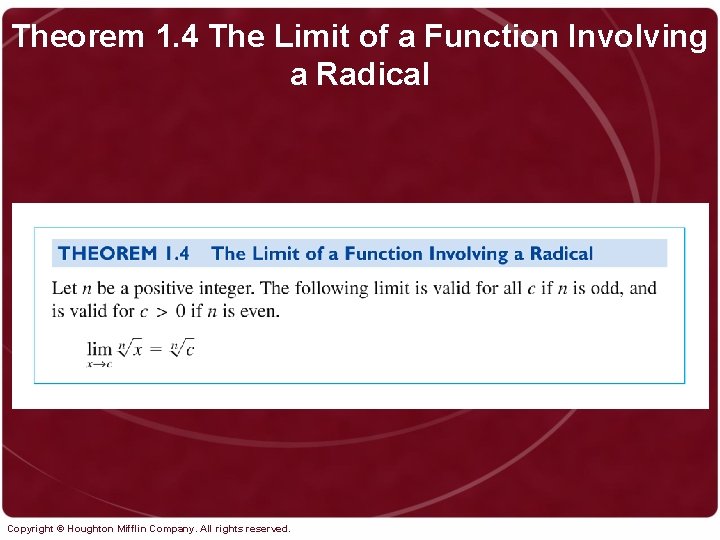 Theorem 1.4 The Limit of a Function Involving a Radical

THEOREM 1.4 The Limit of a Function Involving a Radical

Let $n$ be a positive integer. The following limit is valid for all $c$ if $n$ is odd, and is valid for $c > 0$ if $n$ is even.

$\lim_{x \to c} \sqrt[n]{x} = \sqrt[n]{c}$

Copyright © Houghton Mifflin Company. All rights reserved.